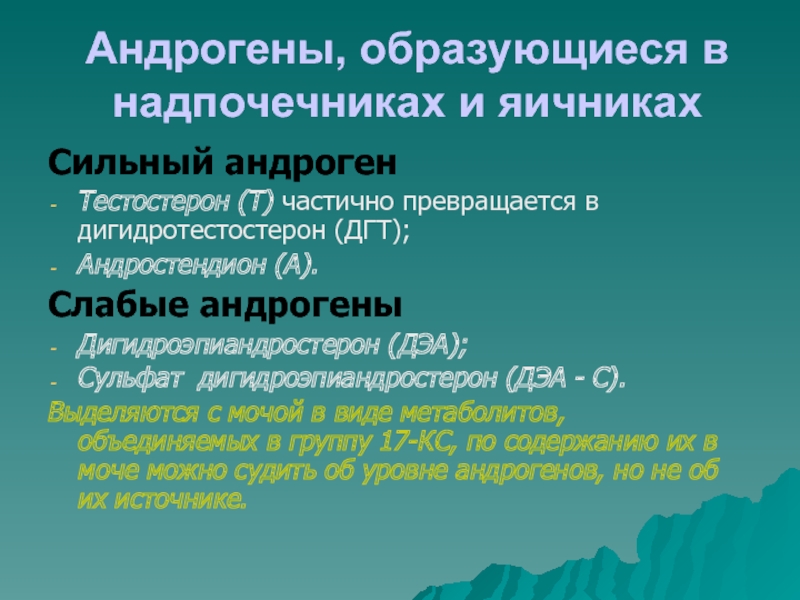 Андрогены, образующиеся в надпочечниках и яичниках

Сильный андроген

- Тестостерон (Т) частично превращается в дигидротестостерон (ДГТ);
- Андростендион (А).

Слабые андрогены

- Дигидроэпиандростерон (ДЭА);
- Сульфат дигидроэпиандростерон (ДЭА - С).

Выделяются с мочой в виде метаболитов, объединяемых в группу 17-КС, по содержанию их в моче можно судить об уровне андрогенов, но не об их источнике.